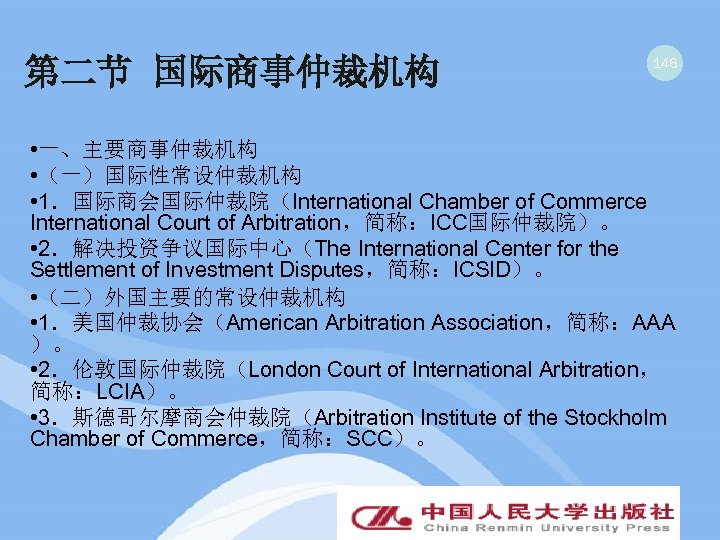 第二节 国际商事仲裁机构

146

•一、主要商事仲裁机构

•（一）国际性常设仲裁机构

•1．国际商会国际仲裁院（International Chamber of Commerce International Court of Arbitration，简称：ICC国际仲裁院）。

•2．解决投资争议国际中心（The International Center for the Settlement of Investment Disputes，简称：ICSID）。

•（二）外国主要的常设仲裁机构

•1．美国仲裁协会（American Arbitration Association，简称：AAA）。

•2．伦敦国际仲裁院（London Court of International Arbitration，简称：LCIA）。

•3．斯德哥尔摩商会仲裁院（Arbitration Institute of the Stockholm Chamber of Commerce，简称：SCC）。

中国人民大学出版社
China Renmin University Press